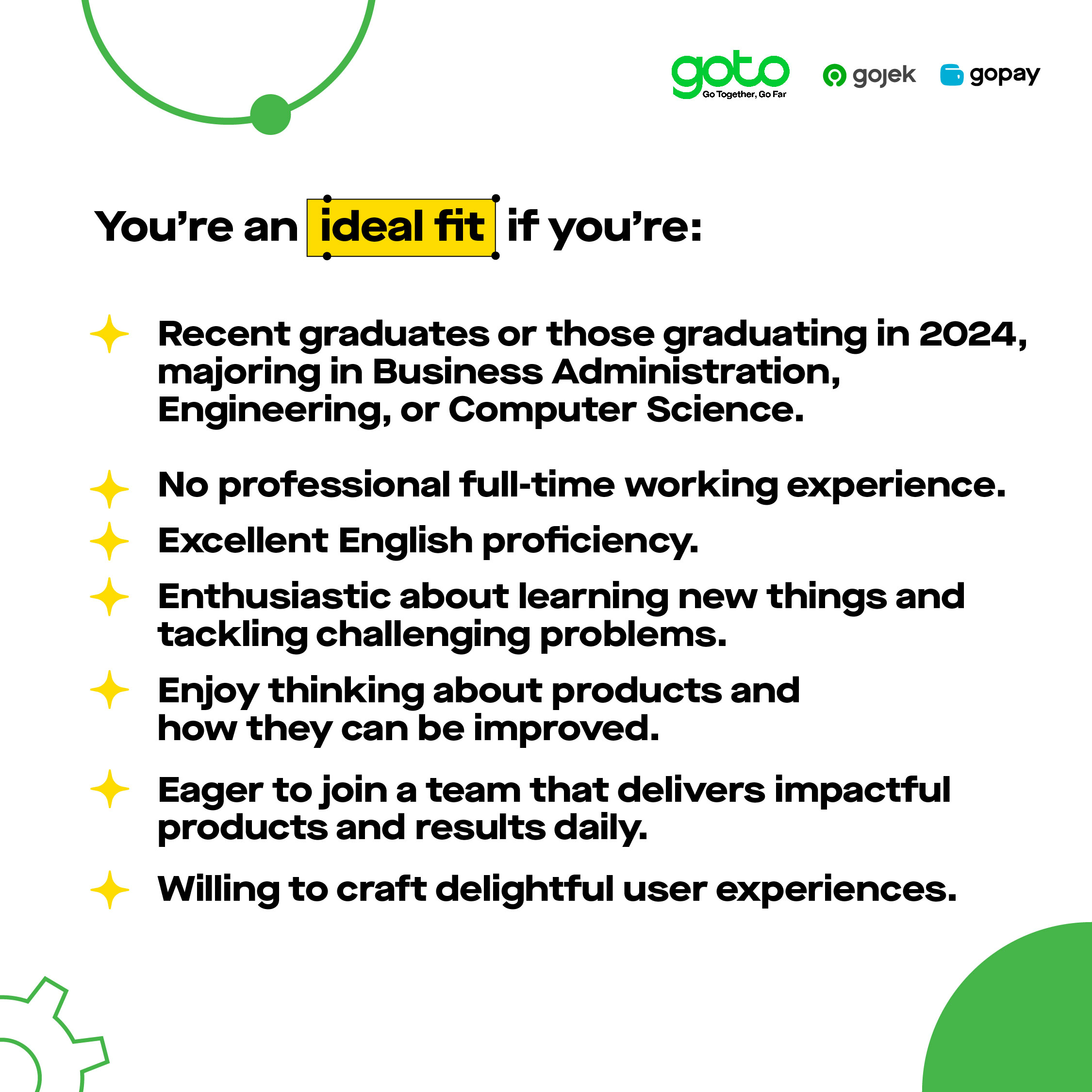 goto
Go Together, Go Far

gojek

gopay

You're an ideal fit if you're:

Recent graduates or those graduating in 2024, majoring in Business Administration, Engineering, or Computer Science.

No professional full-time working experience.

Excellent English proficiency.

Enthusiastic about learning new things and tackling challenging problems.

Enjoy thinking about products and how they can be improved.

Eager to join a team that delivers impactful products and results daily.

Willing to craft delightful user experiences.